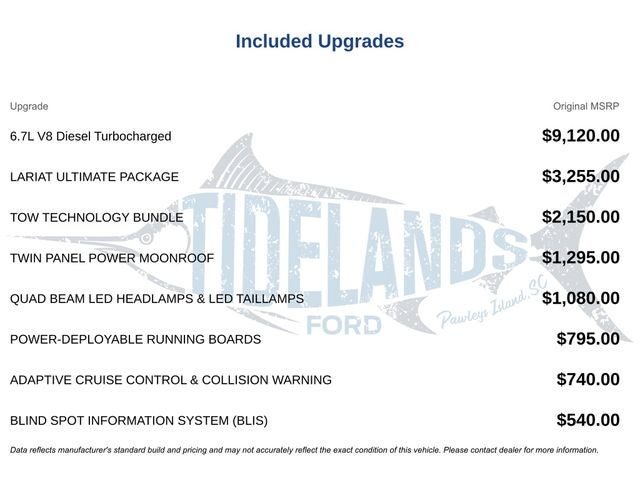 Included Upgrades

| Upgrade | Original MSRP |
|---|---|
| 6.7L V8 Diesel Turbocharged | $9,120.00 |
| LARIAT ULTIMATE PACKAGE | $3,255.00 |
| TOW TECHNOLOGY BUNDLE | $2,150.00 |
| TWIN PANEL POWER MOONROOF | $1,295.00 |
| QUAD BEAM LED HEADLAMPS & LED TAILLAMPS | $1,080.00 |
| POWER-DEPLOYABLE RUNNING BOARDS | $795.00 |
| ADAPTIVE CRUISE CONTROL & COLLISION WARNING | $740.00 |
| BLIND SPOT INFORMATION SYSTEM (BLIS) | $540.00 |

TIDELANDS FORD Pawleys Island, SC

Data reflects manufacturer's standard build and pricing and may not accurately reflect the exact condition of this vehicle. Please contact dealer for more information.